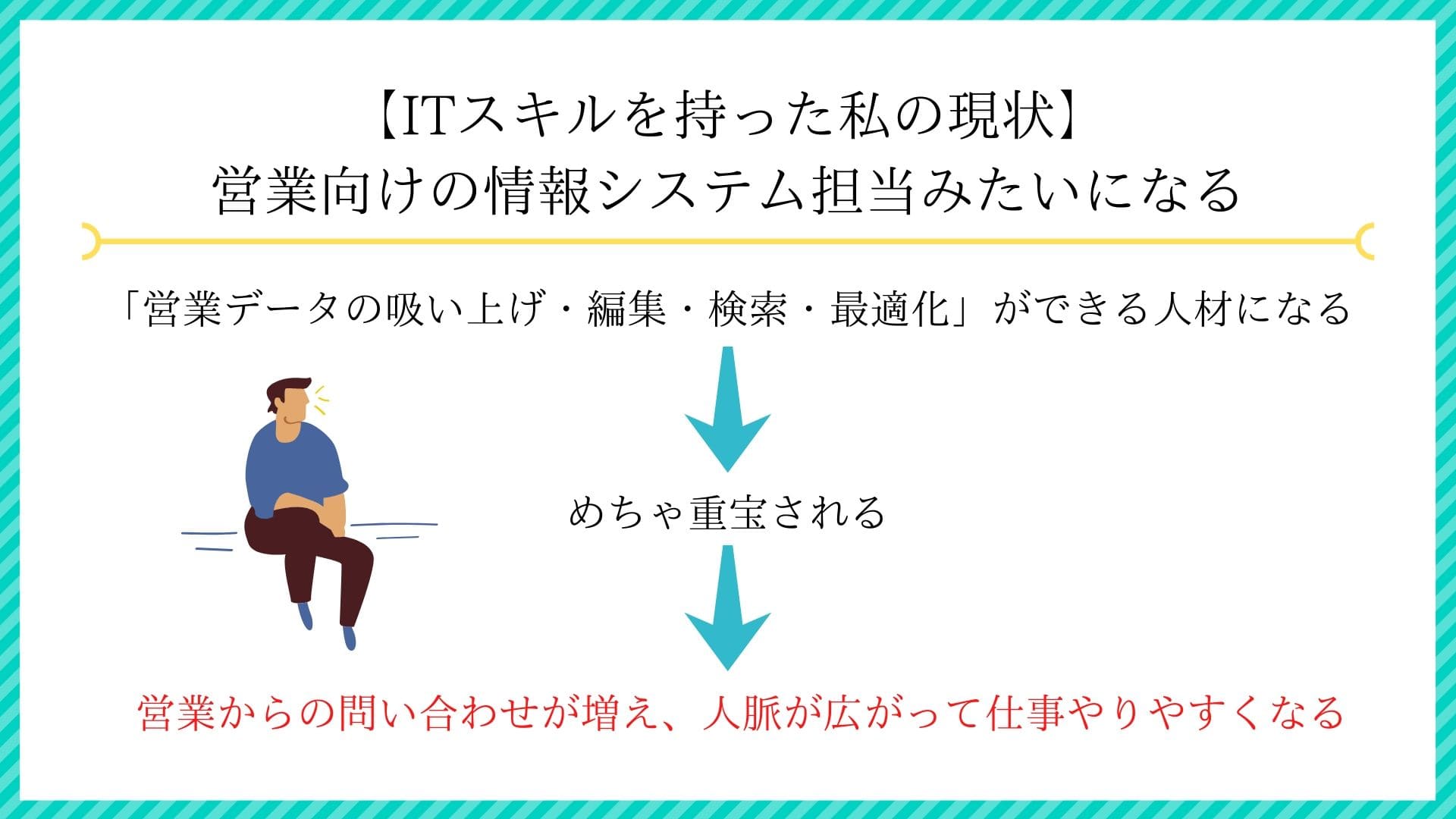 【ITスキルを持った私の現状】
営業向けの情報システム担当みたいになる

「営業データの吸い上げ・編集・検索・最適化」ができる人材になる

めちゃ重宝される

営業からの問い合わせが増え、人脈が広がって仕事やりやすくなる